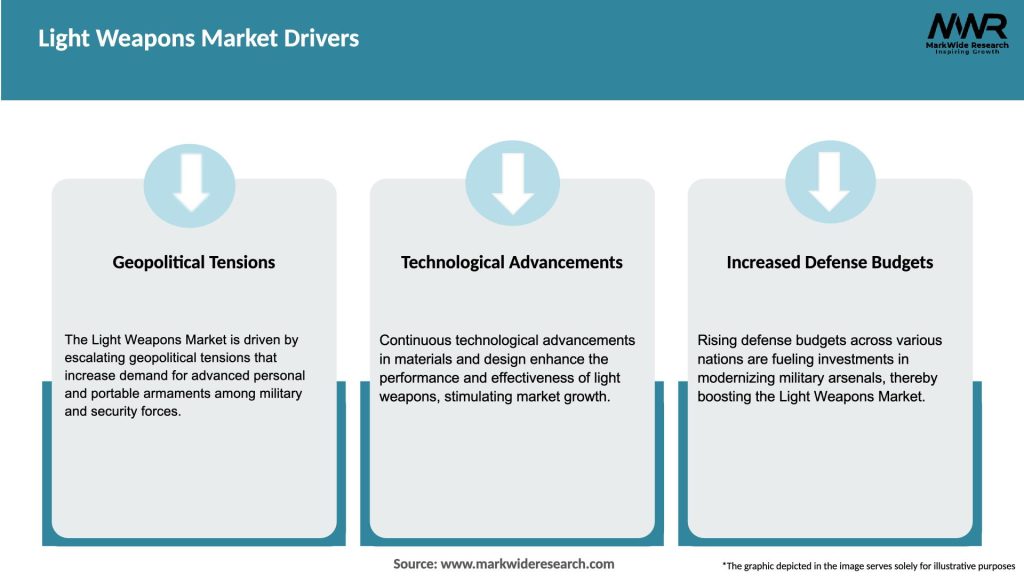 Light Weapons Market Drivers

MWR
MarkWide Research
Inspiring Growth

Geopolitical Tensions

The Light Weapons Market is driven by escalating geopolitical tensions that increase demand for advanced personal and portable armaments among military and security forces.

Technological Advancements

Continuous technological advancements in materials and design enhance the performance and effectiveness of light weapons, stimulating market growth.

Increased Defense Budgets

Rising defense budgets across various nations are fueling investments in modernizing military arsenals, thereby boosting the Light Weapons Market.

Source: www.markwideresearch.com

*The graphic depicted in the image serves solely for illustrative purposes